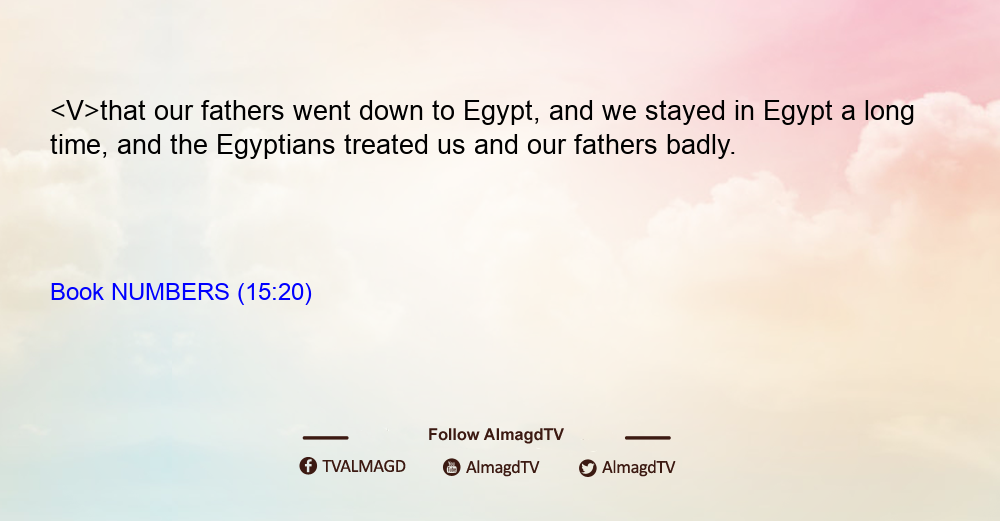 <V>that our fathers went down to Egypt, and we stayed in Egypt a long time, and the Egyptians treated us and our fathers badly.

Book NUMBERS (15:20)

Follow AlmagdTV

TVALMAGD AlmagdTV AlmagdTV